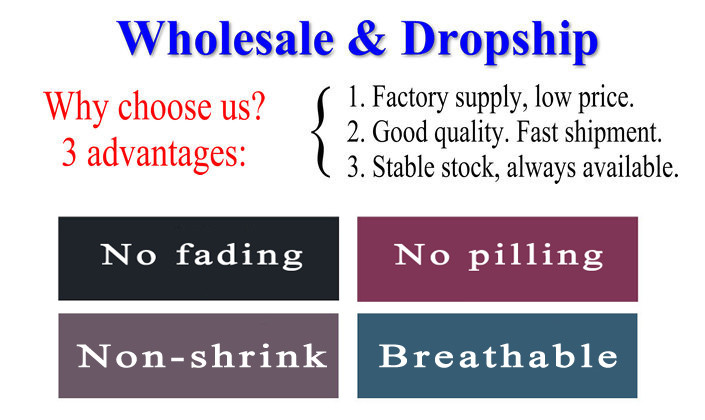 Wholesale & Dropship

Why choose us?
3 advantages:

1. Factory supply, low price.
2. Good quality. Fast shipment.
3. Stable stock, always available.

No fading

No pilling

Non-shrink

Breathable